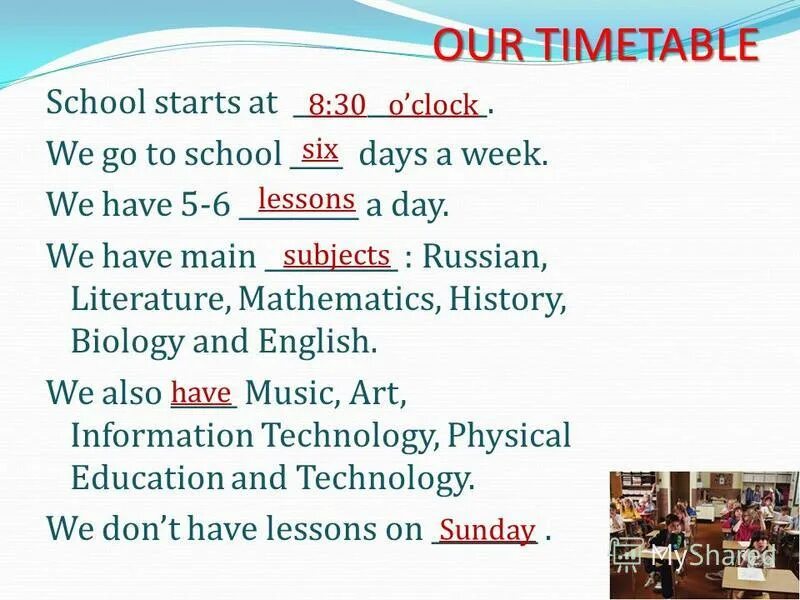 OUR TIMETABLE

School starts at 8:30 o'clock.

We go to school six days a week.

We have 5-6 lessons a day.

We have main subjects : Russian, Literature, Mathematics, History, Biology and English.

We also have Music, Art, Information Technology, Physical Education and Technology.

We don't have lessons on Sunday .

MyShared